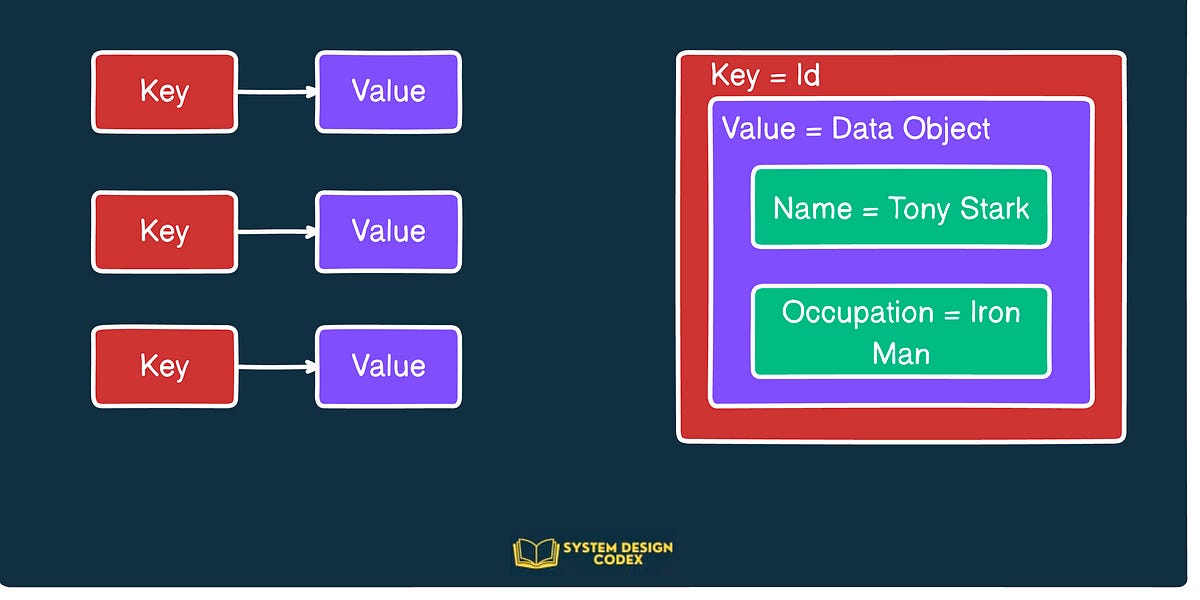 Key
Value
Key
Value
Key
Value

Key = Id
Value = Data Object
Name = Tony Stark
Occupation = Iron Man

SYSTEM DESIGN CODEX